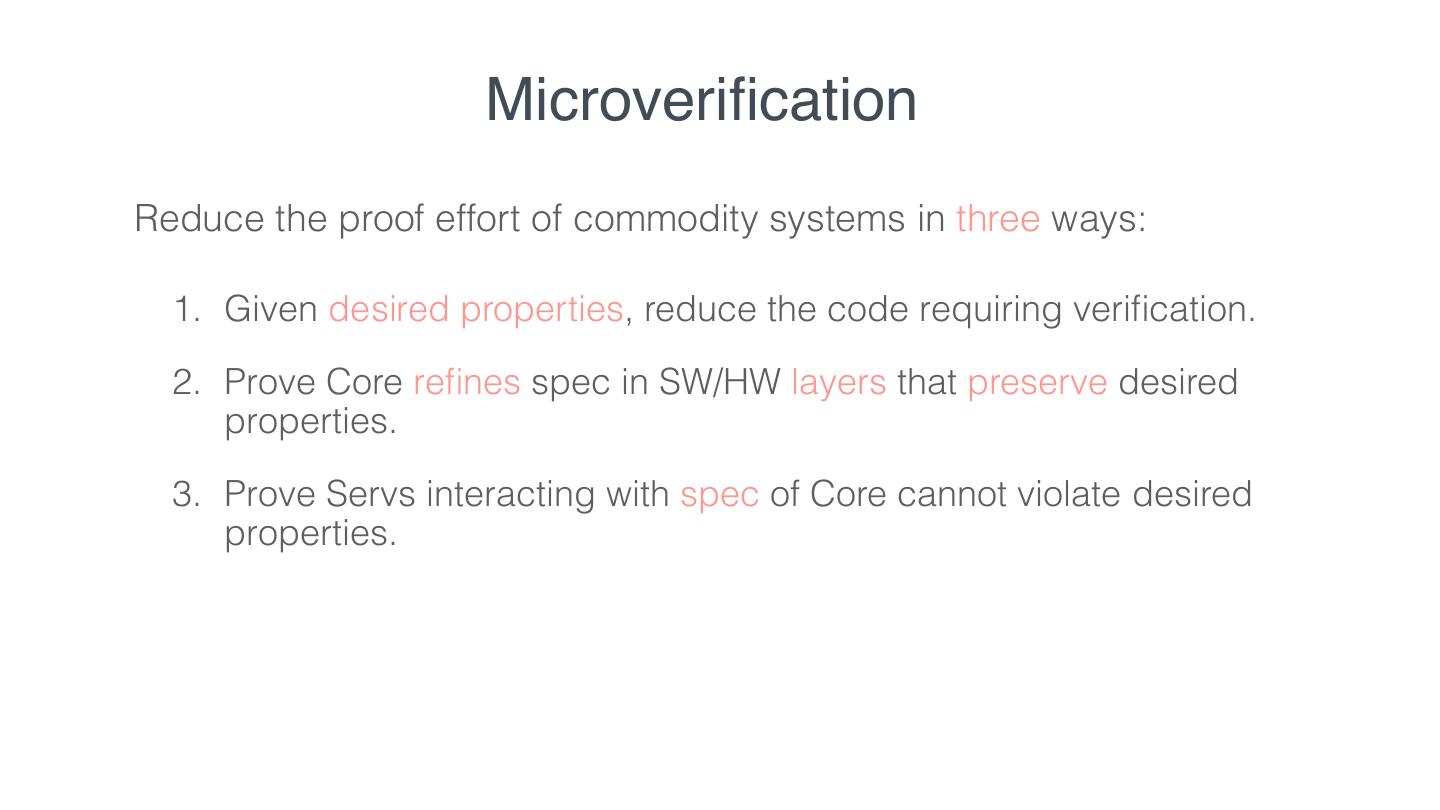 Microverification

Reduce the proof effort of commodity systems in three ways:

1. Given desired properties, reduce the code requiring verification.

2. Prove Core refines spec in SW/HW layers that preserve desired properties.

3. Prove Servs interacting with spec of Core cannot violate desired properties.